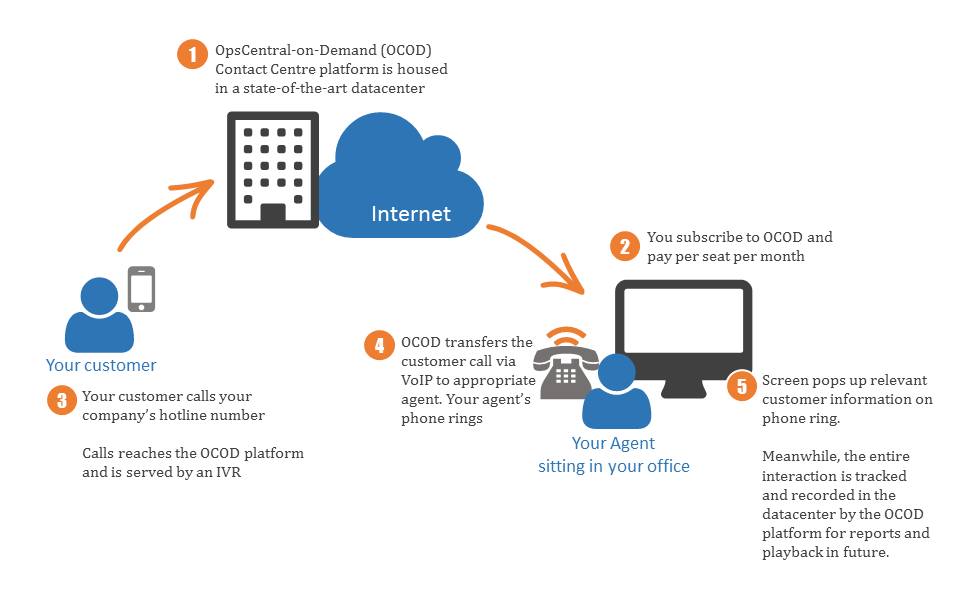 1 OpsCentral-on-Demand (OCOD) Contact Centre platform is housed in a state-of-the-art datacenter

Internet

2 You subscribe to OCOD and pay per seat per month

Your customer

3 Your customer calls your company's hotline number

Calls reaches the OCOD platform and is served by an IVR

4 OCOD transfers the customer call via VoIP to appropriate agent. Your agent's phone rings

Your Agent sitting in your office

5 Screen pops up relevant customer information on phone ring.

Meanwhile, the entire interaction is tracked and recorded in the datacenter by the OCOD platform for reports and playback in future.